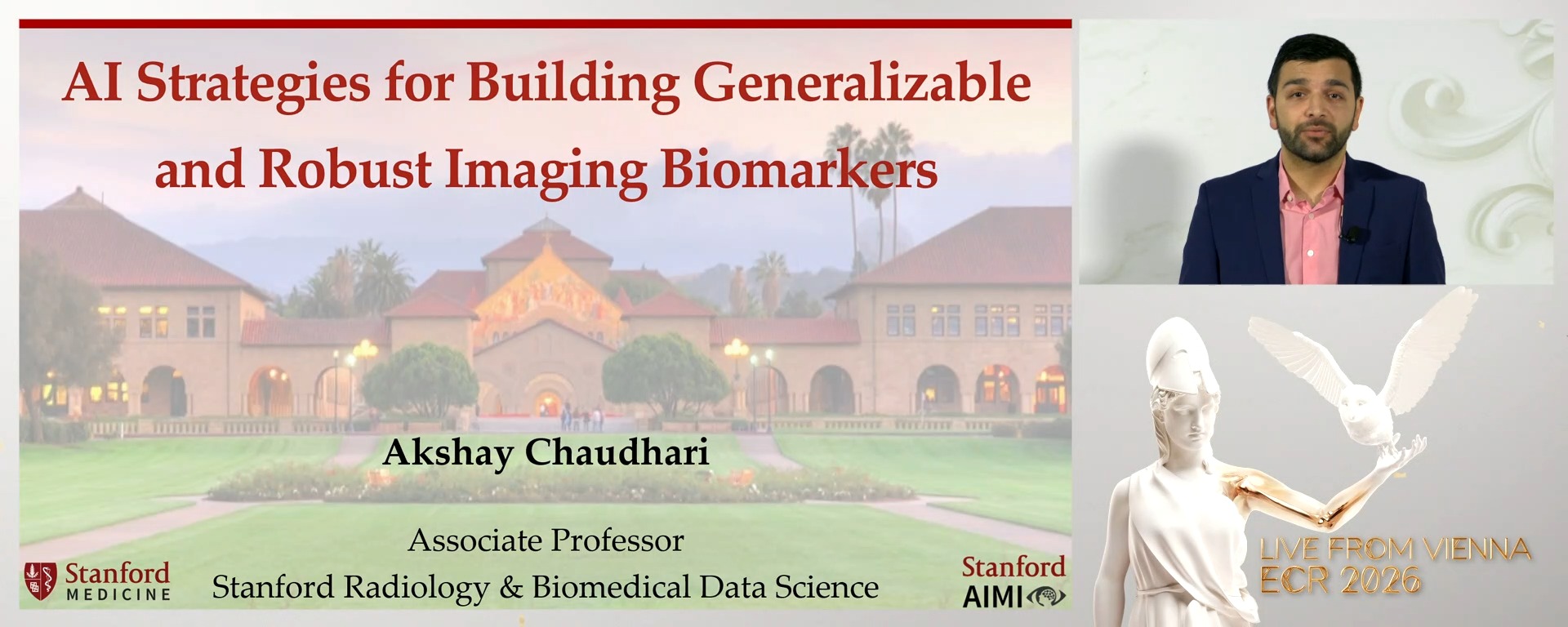 AI Strategies for Building Generalizable and Robust Imaging Biomarkers

Akshay Chaudhari

Associate Professor
Stanford Radiology & Biomedical Data Science

Stanford MEDICINE

Stanford AIMI

LIVE FROM VIENNA
ECR 2026